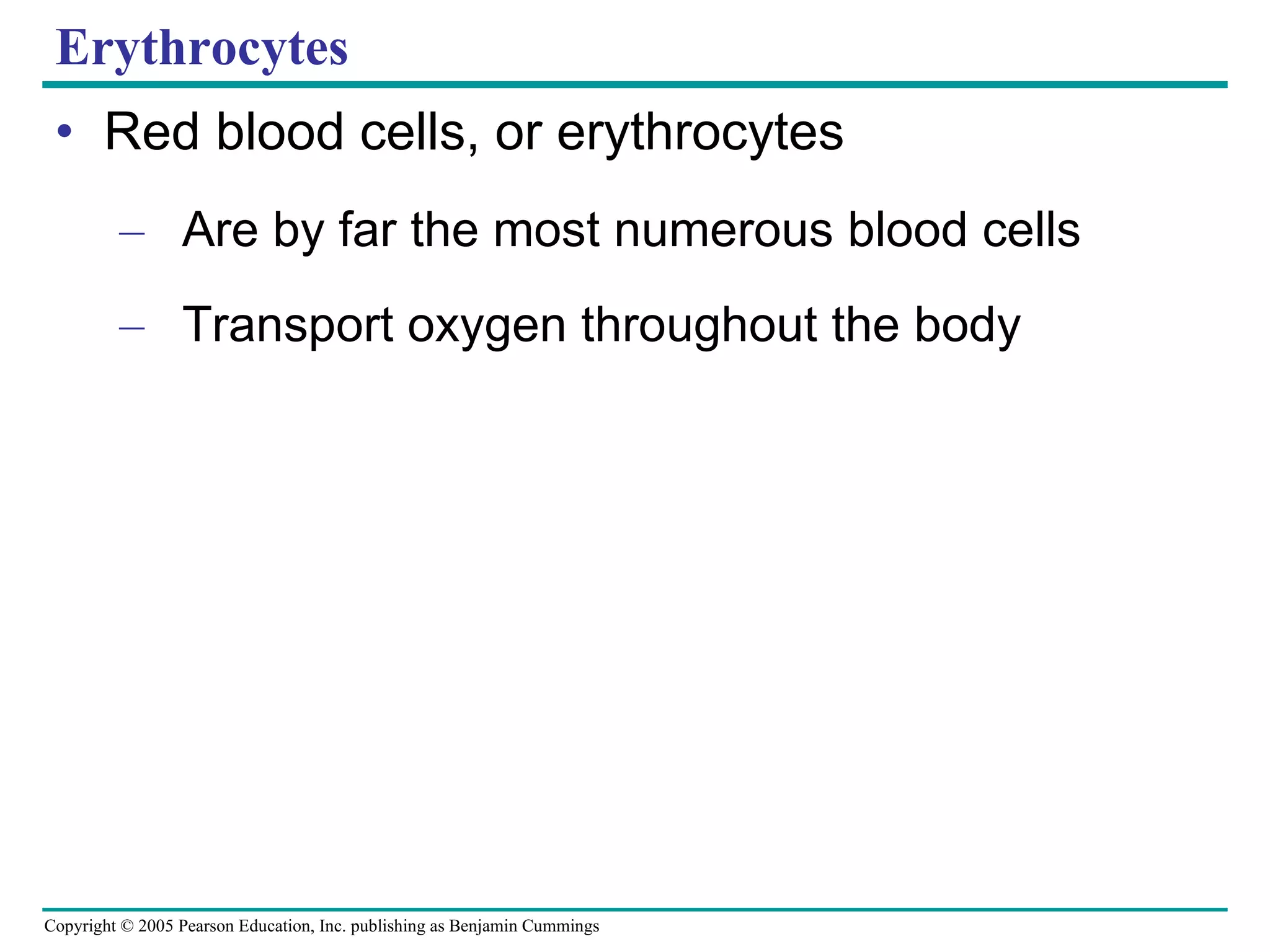 Erythrocytes

• Red blood cells, or erythrocytes

– Are by far the most numerous blood cells

– Transport oxygen throughout the body

Copyright © 2005 Pearson Education, Inc. publishing as Benjamin Cummings